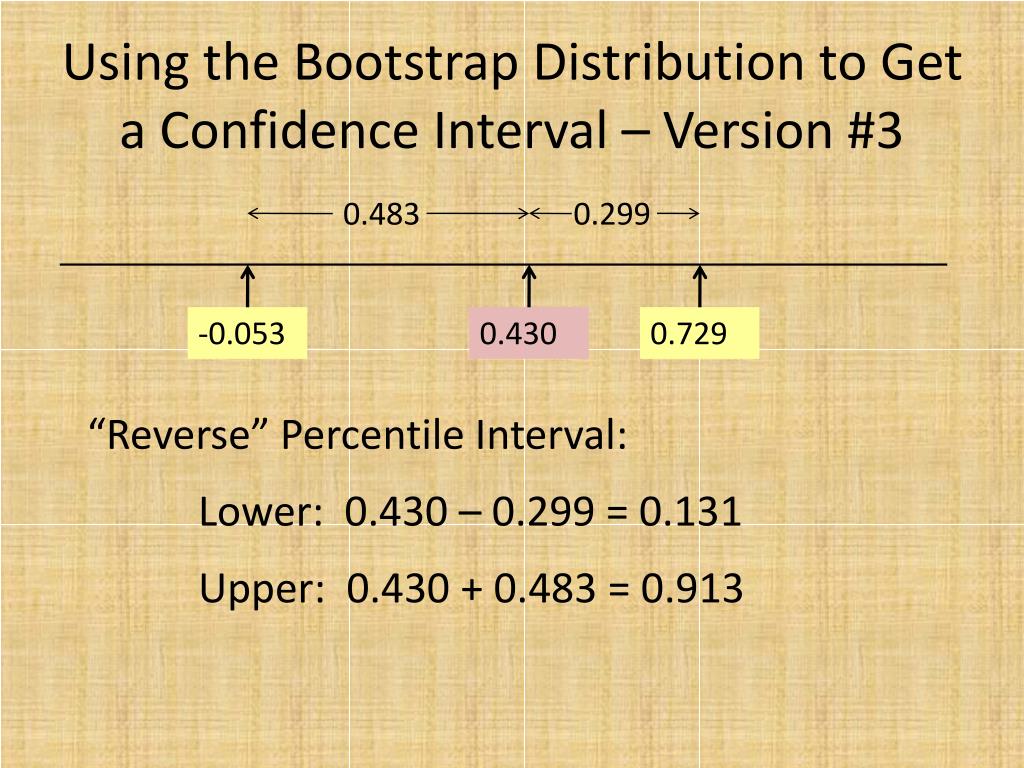 Using the Bootstrap Distribution to Get a Confidence Interval – Version #3

0.483

0.299

-0.053

0.430

0.729

“Reverse” Percentile Interval:

Lower: 0.430 – 0.299 = 0.131

Upper: 0.430 + 0.483 = 0.913